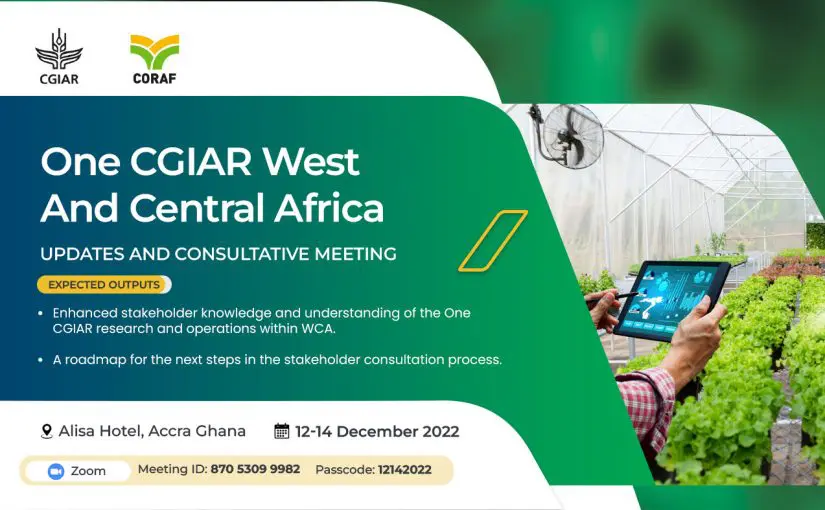 CGIAR

CORAF

One CGIAR West And Central Africa

UPDATES AND CONSULTATIVE MEETING

EXPECTED OUTPUTS

• Enhanced stakeholder knowledge and understanding of the One CGIAR research and operations within WCA.

• A roadmap for the next steps in the stakeholder consultation process.

Alisa Hotel, Accra Ghana

12-14 December 2022

Zoom

Meeting ID: 870 5309 9982

Passcode: 12142022